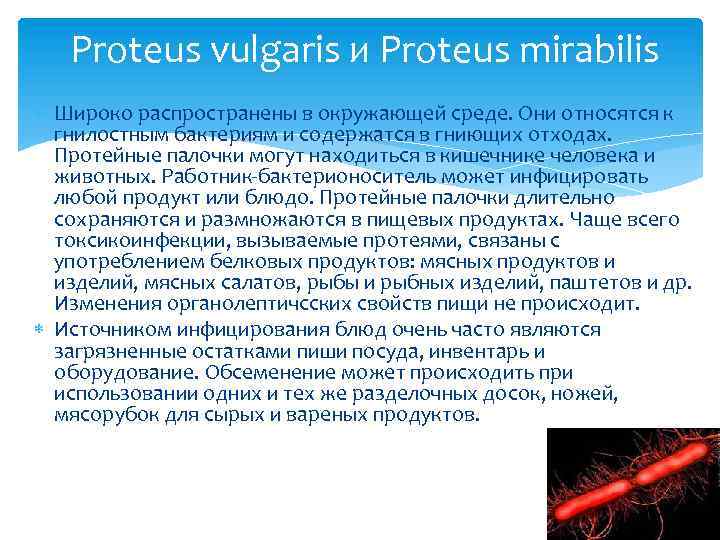 Proteus vulgaris и Proteus mirabilis

Широко распространены в окружающей среде. Они относятся к гнилостным бактериям и содержатся в гниющих отходах. Протейные палочки могут находиться в кишечнике человека и животных. Работник-бактерионоситель может инфицировать любой продукт или блюдо. Протейные палочки длительно сохраняются и размножаются в пищевых продуктах. Чаще всего токсикоинфекции, вызываемые протеями, связаны с употреблением белковых продуктов: мясных продуктов и изделий, мясных салатов, рыбы и рыбных изделий, паштетов и др. Изменения органолептичсских свойств пищи не происходит.

Источником инфицирования блюд очень часто являются загрязненные остатками пиши посуда, инвентарь и оборудование. Обсеменение может происходить при использовании одних и тех же разделочных досок, ножей, мясорубок для сырых и вареных продуктов.